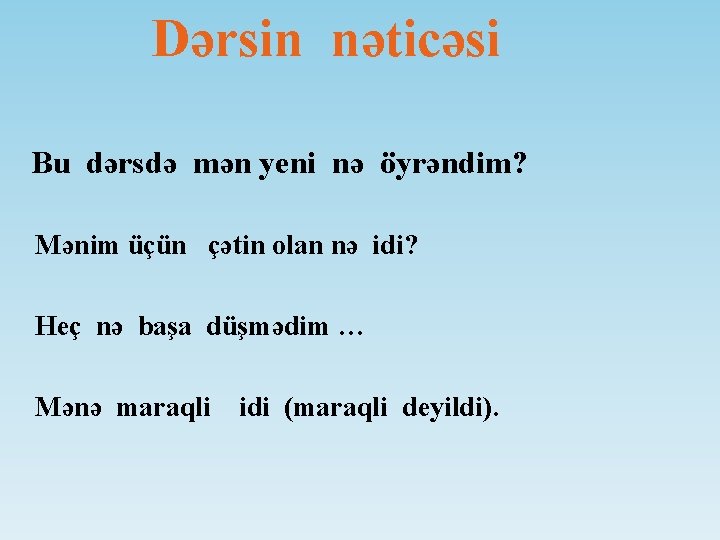 Dərsin nəticəsi

Bu dərsdə mən yeni nə öyrəndim?

Mənim üçün çətin olan nə idi?

Heç nə başa düşmədim …

Mənə maraqli idi (maraqli deyildi).